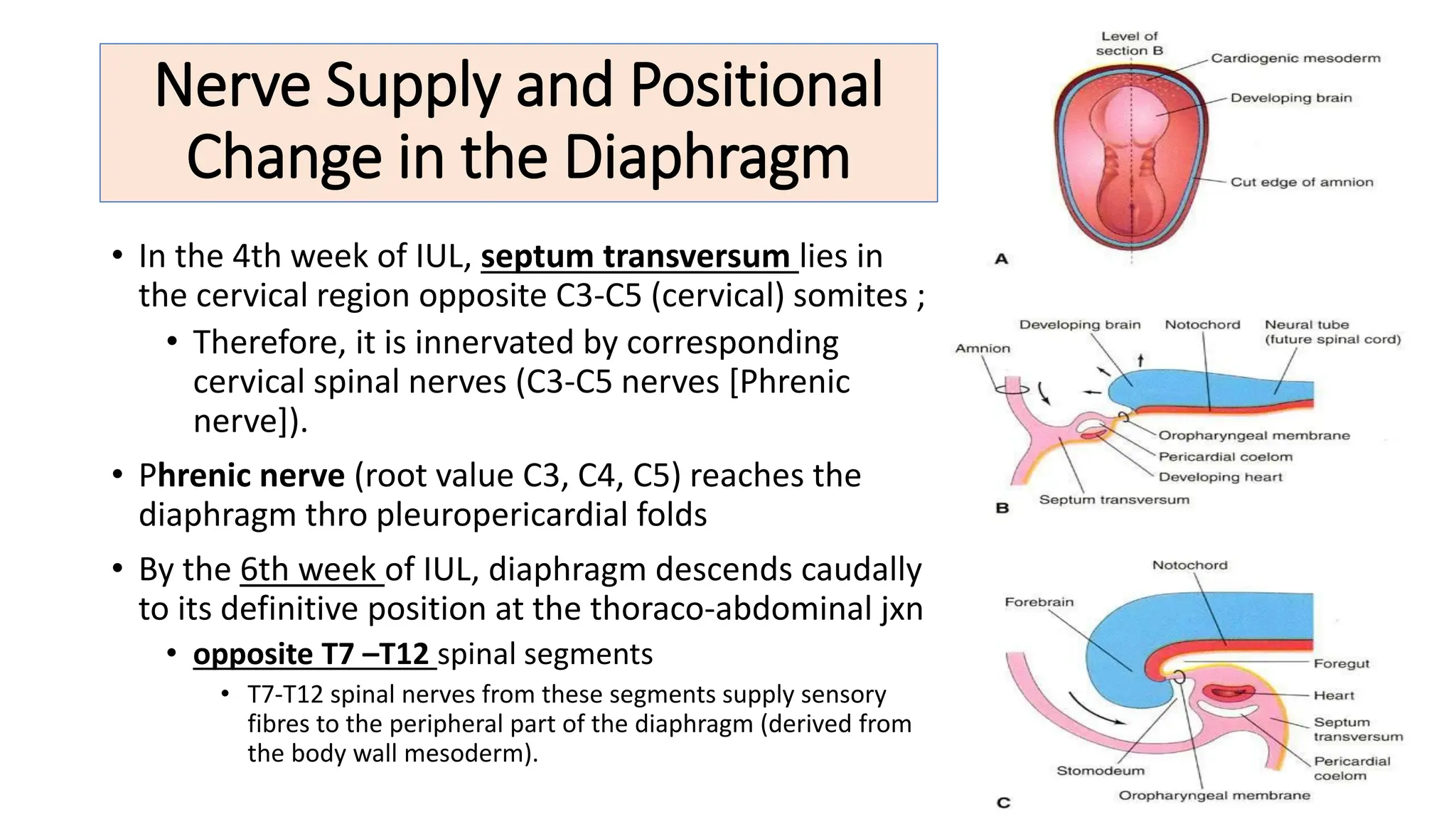 Nerve Supply and Positional Change in the Diaphragm

• In the 4th week of IUL, septum transversum lies in the cervical region opposite C3-C5 (cervical) somites ;
  • Therefore, it is innervated by corresponding cervical spinal nerves (C3-C5 nerves [Phrenic nerve]).
• Phrenic nerve (root value C3, C4, C5) reaches the diaphragm thro pleuropericardial folds
• By the 6th week of IUL, diaphragm descends caudally to its definitive position at the thoraco-abdominal jxn
  • opposite T7 –T12 spinal segments
    • T7-T12 spinal nerves from these segments supply sensory fibres to the peripheral part of the diaphragm (derived from the body wall mesoderm).

Level of section B
Cardiogenic mesoderm
Developing brain
Cut edge of amnion
A

Developing brain
Notochord
Neural tube (future spinal cord)
Amnion
Oropharyngeal membrane
Pericardial coelom
Developing heart
Septum transversum
B

Notochord
Forebrain
Foregut
Heart
Septum transversum
Pericardial coelom
Stomodeum
Oropharyngeal membrane
C